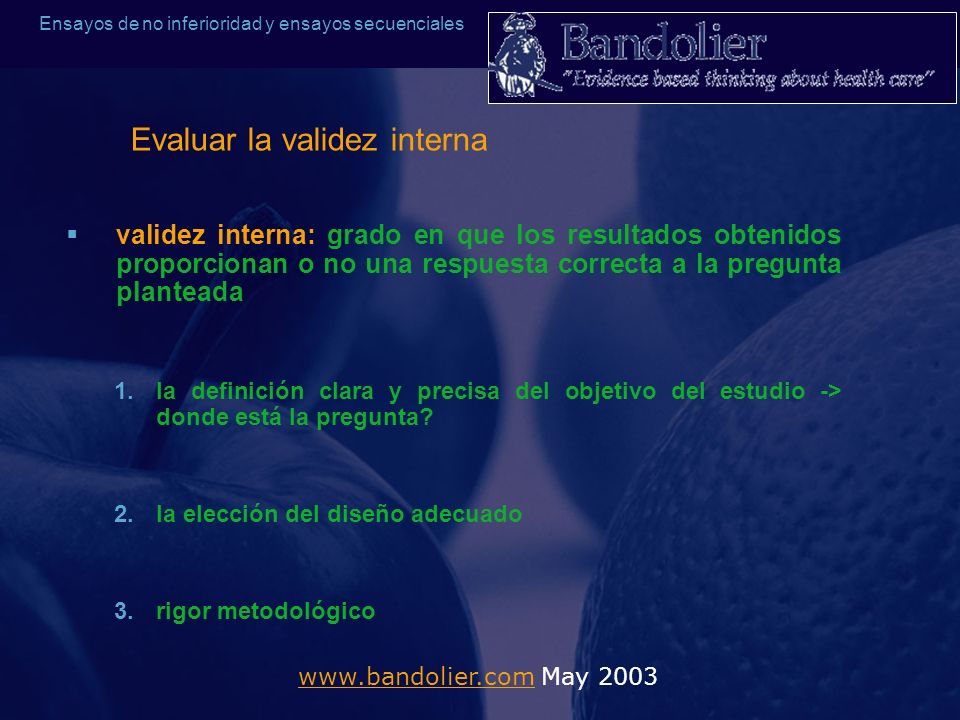 Ensayos de no inferioridad y ensayos secuenciales

Bandolier
"Evidence based thinking about health care"

Evaluar la validez interna

▪ validez interna: grado en que los resultados obtenidos proporcionan o no una respuesta correcta a la pregunta planteada

1. la definición clara y precisa del objetivo del estudio -> donde está la pregunta?

2. la elección del diseño adecuado

3. rigor metodológico

www.bandolier.com May 2003